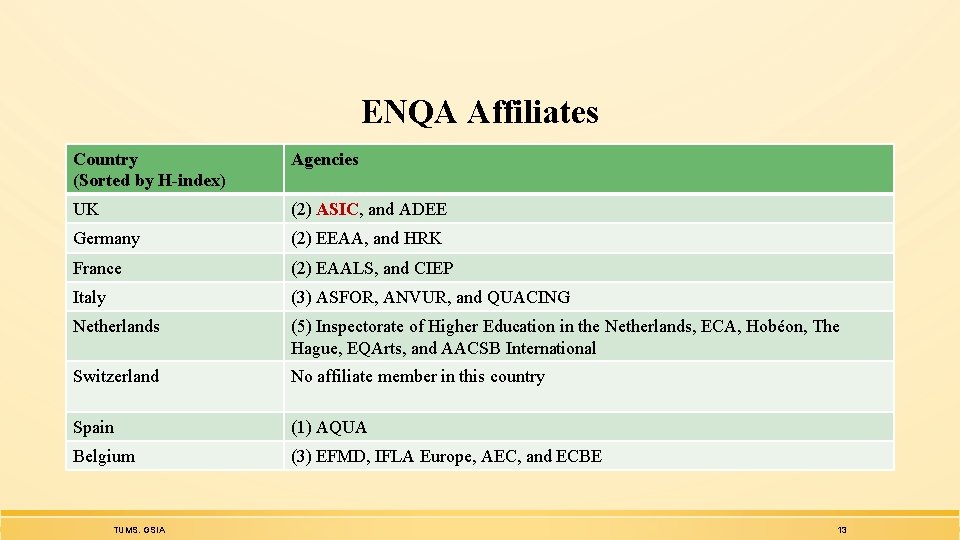 ENQA Affiliates

| Country (Sorted by H-index) | Agencies |
|---|---|
| UK | (2) ASIC, and ADEE |
| Germany | (2) EEAA, and HRK |
| France | (2) EAALS, and CIEP |
| Italy | (3) ASFOR, ANVUR, and QUACING |
| Netherlands | (5) Inspectorate of Higher Education in the Netherlands, ECA, Hobéon, The Hague, EQArts, and AACSB International |
| Switzerland | No affiliate member in this country |
| Spain | (1) AQUA |
| Belgium | (3) EFMD, IFLA Europe, AEC, and ECBE |

TUMS. GSIA

13